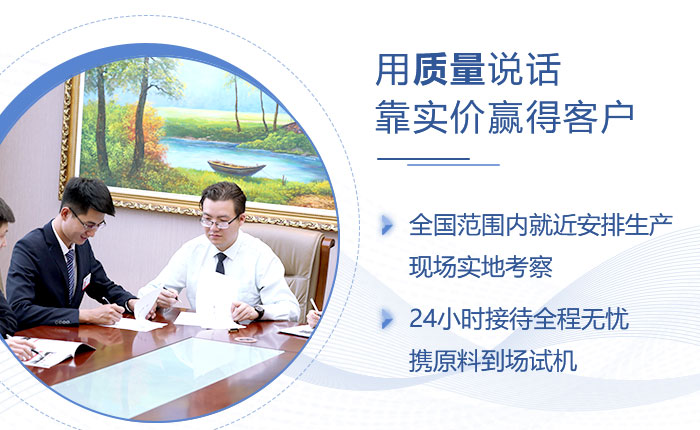 用质量说话
靠实价赢得客户

全国范围内就近安排生产
现场实地考察

24小时接待全程无忧
携原料到场试机